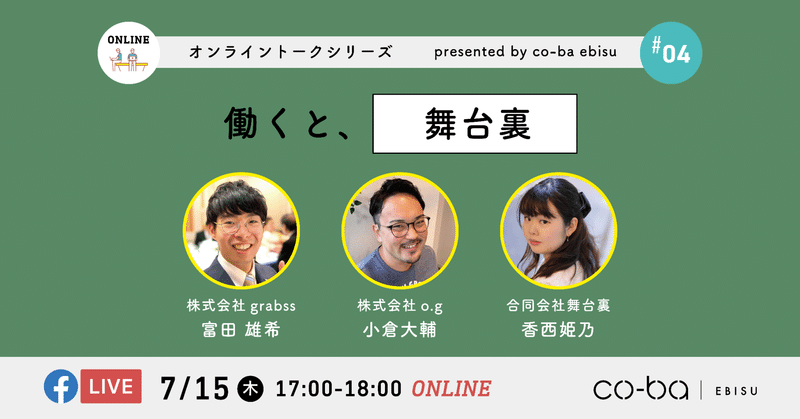 ONLINE

オンライントークシリーズ presented by co-ba ebisu

#04

働くと、舞台裏

株式会社 grabss
富田 雄希

株式会社 o.g
小倉大輔

合同会社舞台裏
香西姫乃

LIVE

7/15 木 17:00-18:00 ONLINE

co-ba | EBISU